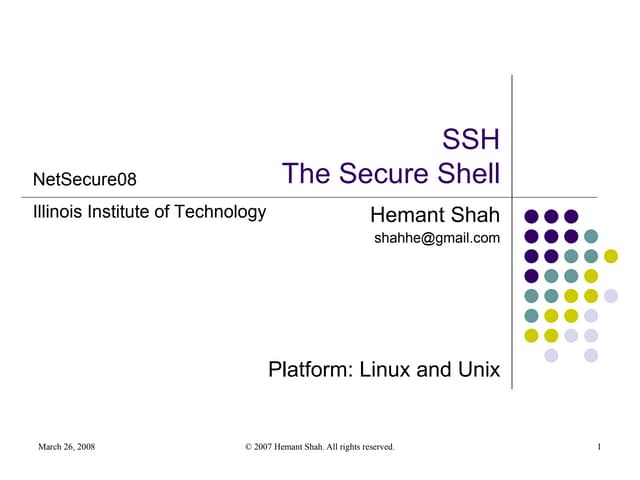 SSH
The Secure Shell

NetSecure08

Illinois Institute of Technology

Hemant Shah
shahhe@gmail.com

Platform: Linux and Unix

March 26, 2008

© 2007 Hemant Shah. All rights reserved.

1